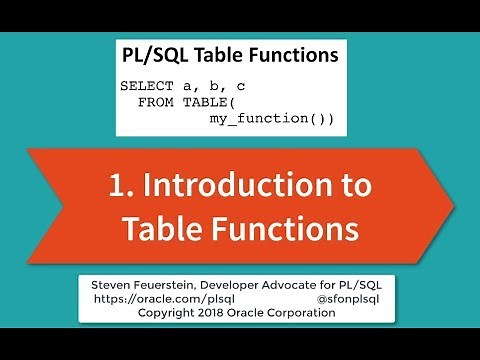 PL/SQL Table Functions

SELECT a, b, c
  FROM TABLE(
         my_function())

1. Introduction to Table Functions

Steven Feuerstein, Developer Advocate for PL/SQL
https://oracle.com/plsql @sfonplsql
Copyright 2018 Oracle Corporation